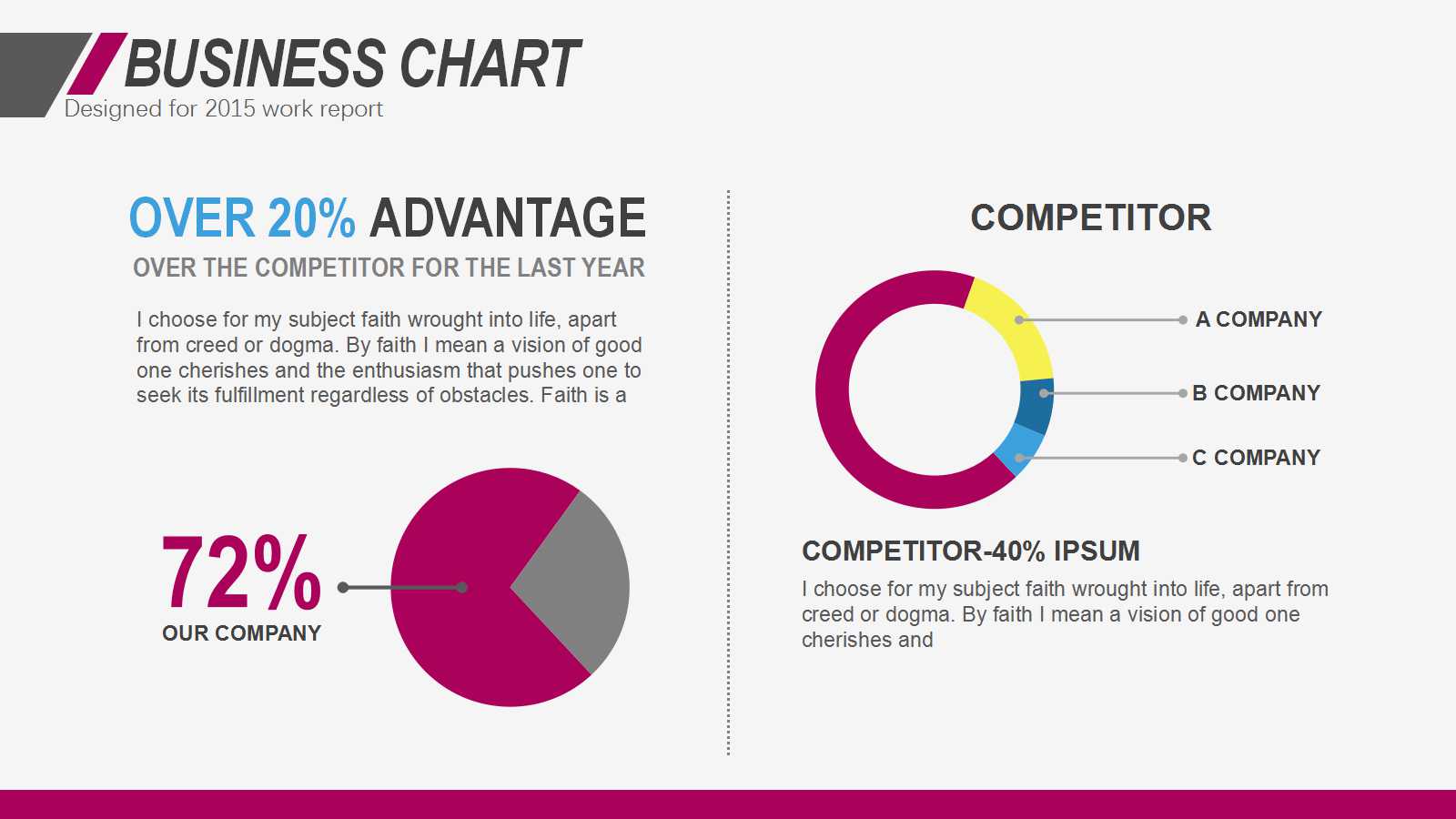 BUSINESS CHART
Designed for 2015 work report

OVER 20% ADVANTAGE
OVER THE COMPETITOR FOR THE LAST YEAR

I choose for my subject faith wrought into life, apart from creed or dogma. By faith I mean a vision of good one cherishes and the enthusiasm that pushes one to seek its fulfillment regardless of obstacles. Faith is a

72%
OUR COMPANY

COMPETITOR

A COMPANY
B COMPANY
C COMPANY

COMPETITOR-40% IPSUM
I choose for my subject faith wrought into life, apart from creed or dogma. By faith I mean a vision of good one cherishes and